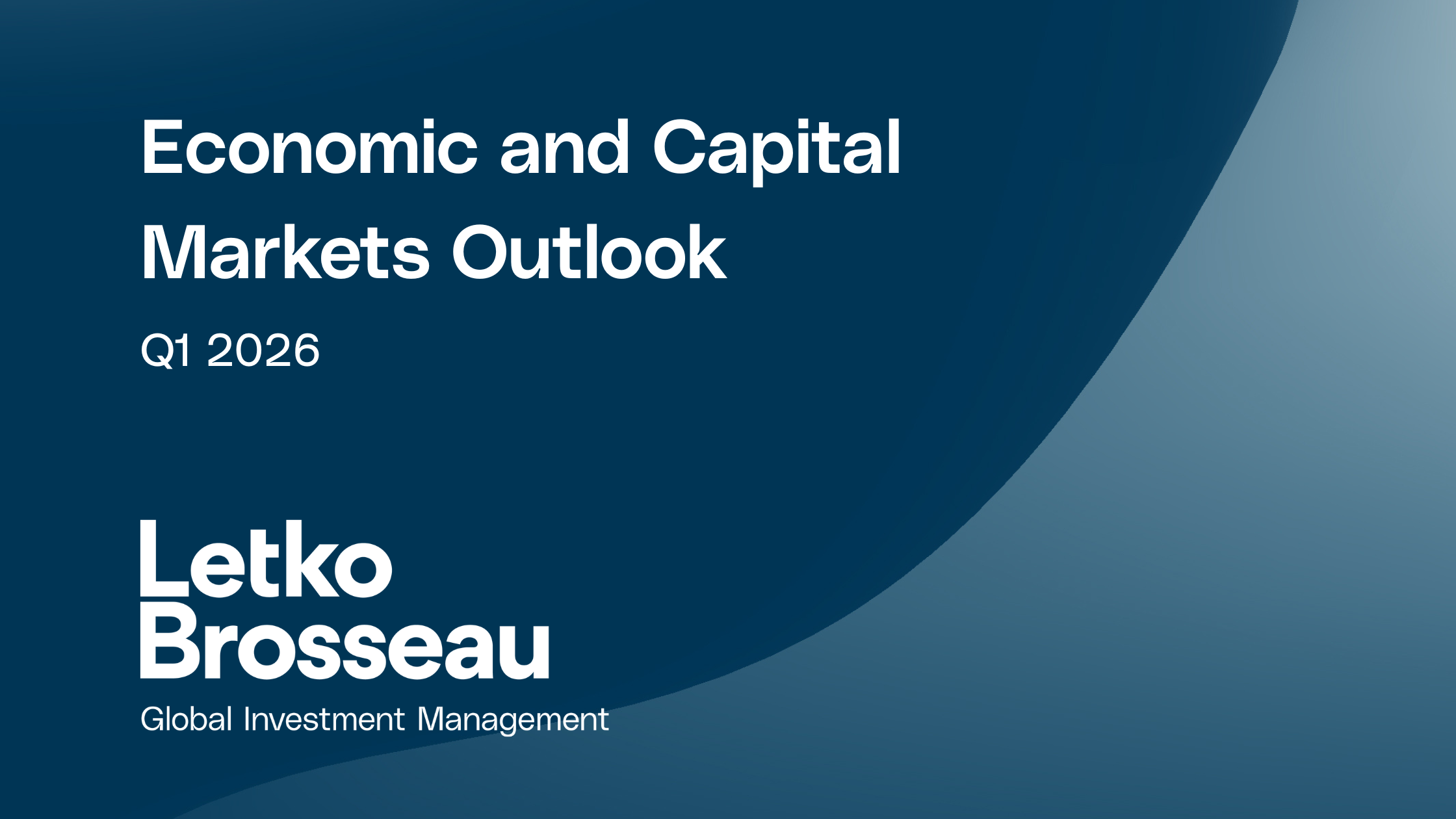 Economic and Capital Markets Outlook

Q1 2026

Letko
Brosseau
Global Investment Management